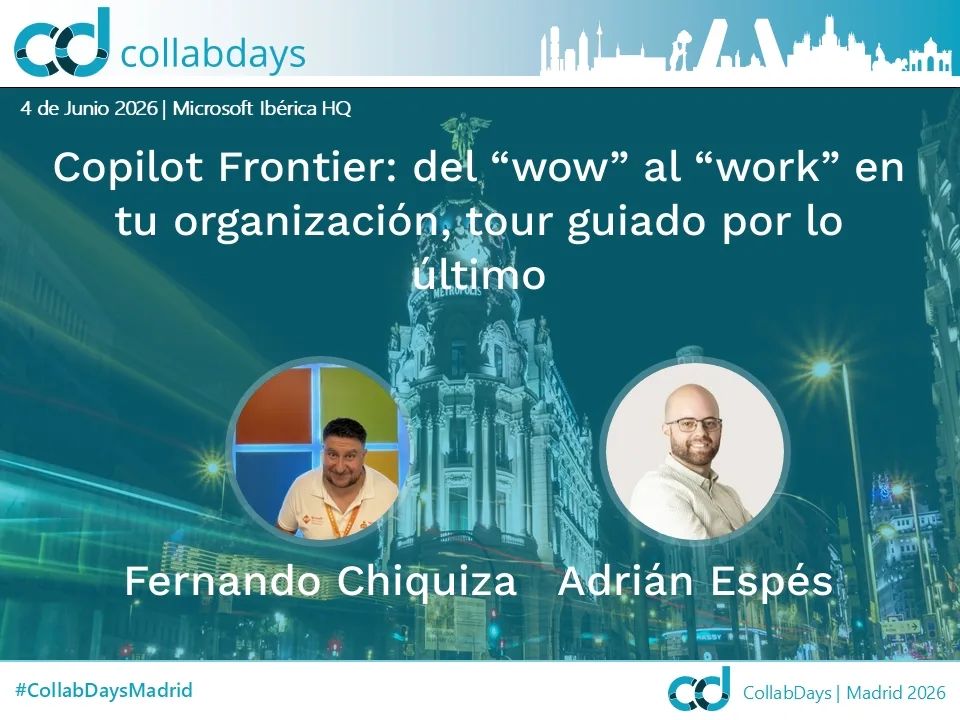 cd collabdays

4 de Junio 2026 | Microsoft Ibérica HQ

Copilot Frontier: del “wow” al “work” en tu organización, tour guiado por lo último

METROPOLIS

Fernando Chiquiza   Adrián Espés

#CollabDaysMadrid

cd CollabDays | Madrid 2026